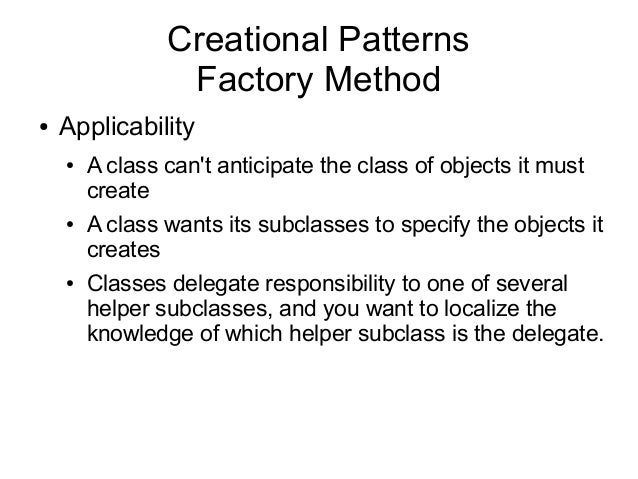 Creational Patterns
Factory Method

• Applicability
  • A class can't anticipate the class of objects it must create
  • A class wants its subclasses to specify the objects it creates
  • Classes delegate responsibility to one of several helper subclasses, and you want to localize the knowledge of which helper subclass is the delegate.